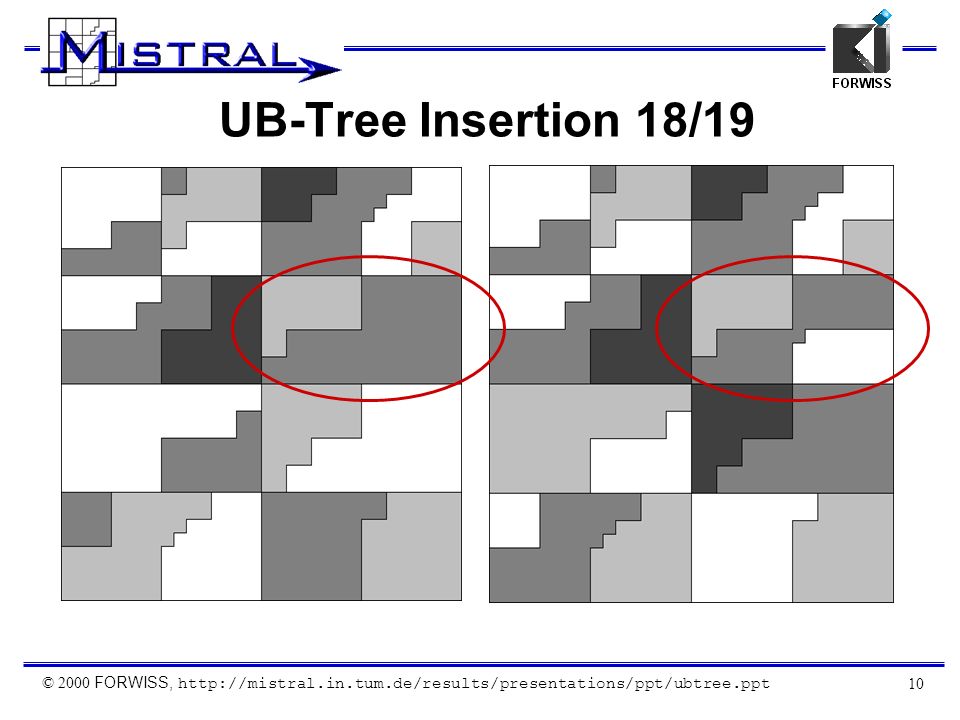 MISTRAL

FORWISS

UB-Tree Insertion 18/19

© 2000 FORWISS, http://mistral.in.tum.de/results/presentations/ppt/ubtree.ppt

10